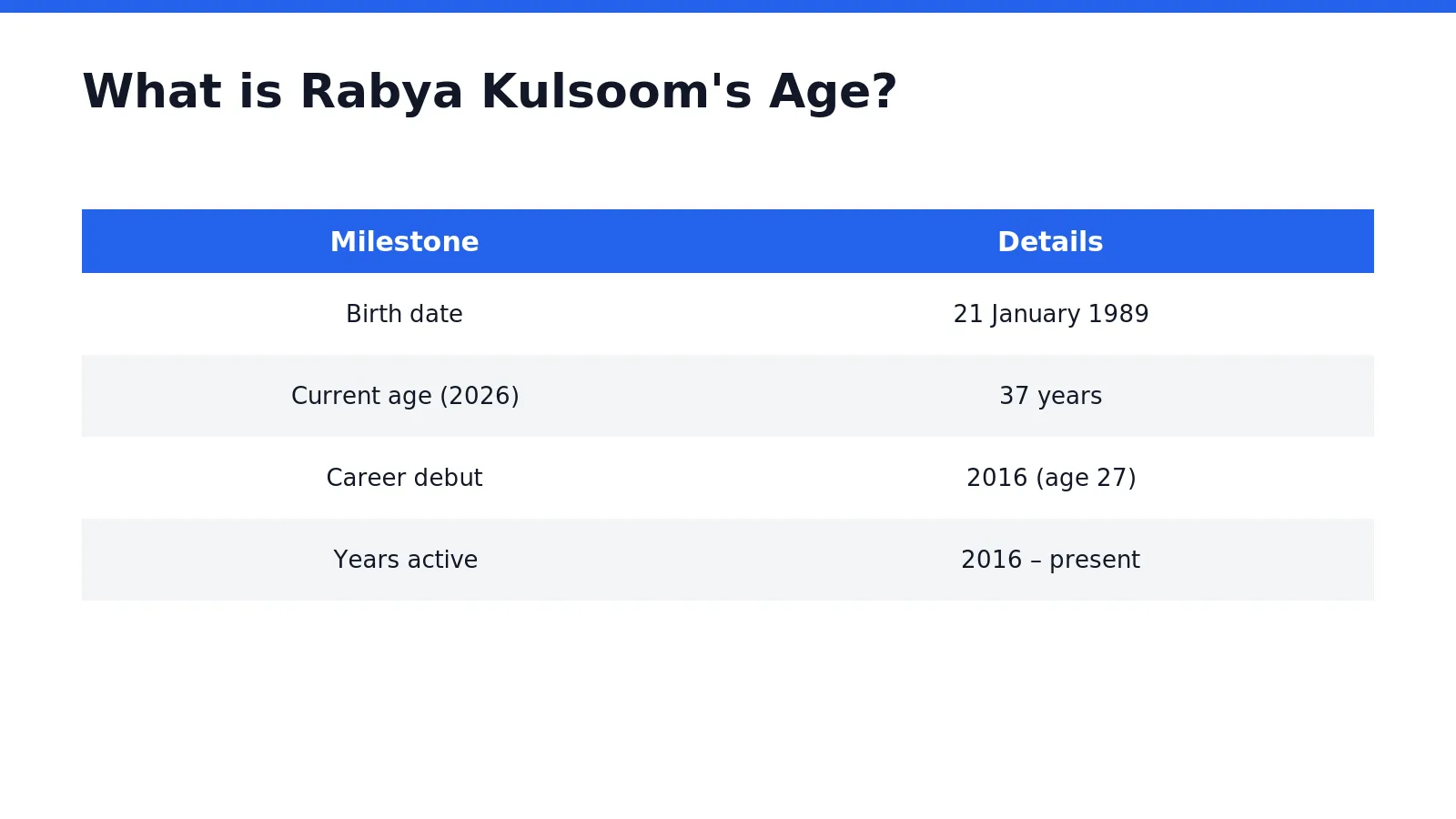 What is Rabya Kulsoom's Age?

| Milestone | Details |
|---|---|
| Birth date | 21 January 1989 |
| Current age (2026) | 37 years |
| Career debut | 2016 (age 27) |
| Years active | 2016 – present |